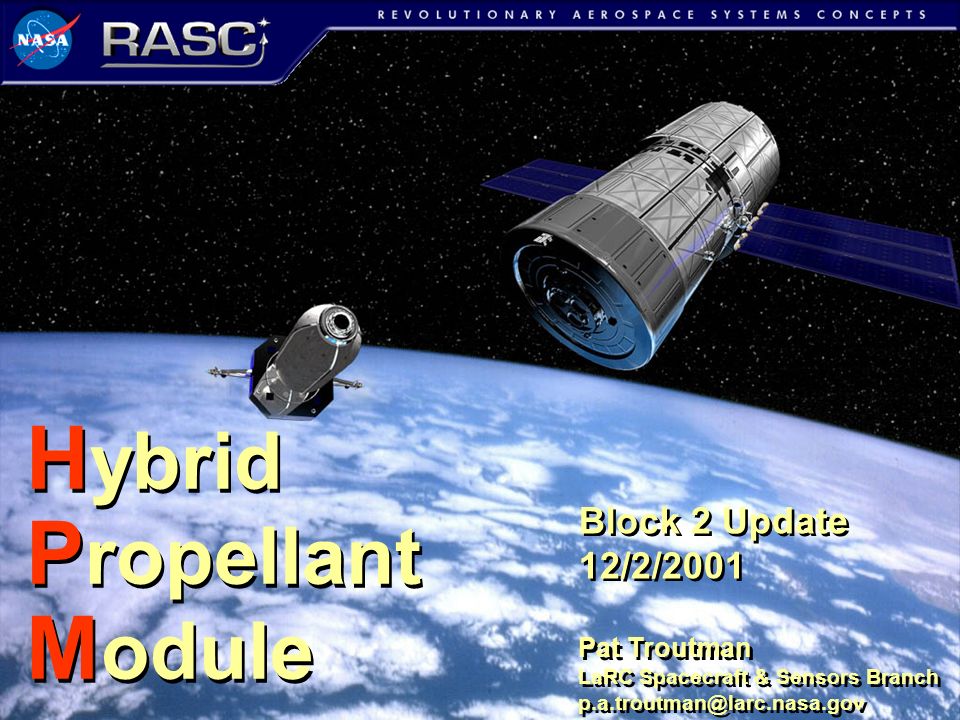 NASA RASC

REVOLUTIONARY AEROSPACE SYSTEMS CONCEPTS

Hybrid
Propellant
Module

Block 2 Update
12/2/2001

Pat Troutman
LaRC Spacecraft & Sensors Branch
p.a.troutman@larc.nasa.gov